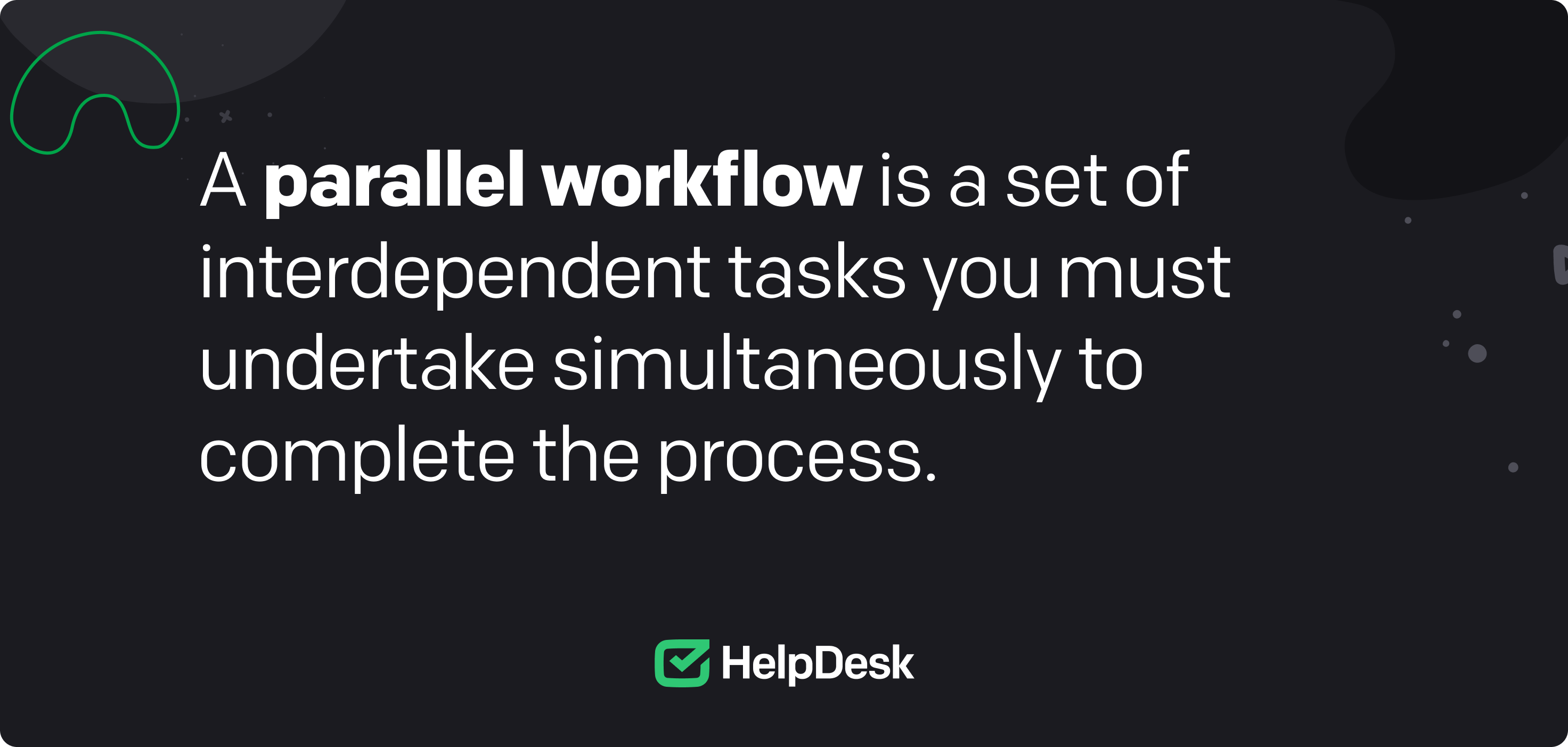 A parallel workflow is a set of interdependent tasks you must undertake simultaneously to complete the process.

HelpDesk